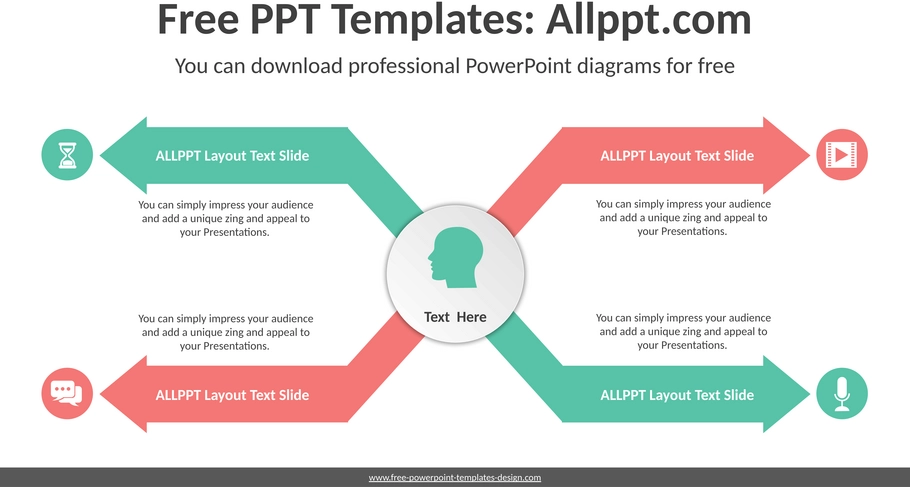 Free PPT Templates: Allppt.com

You can download professional PowerPoint diagrams for free

ALLPPT Layout Text Slide

You can simply impress your audience and add a unique zing and appeal to your Presentations.

ALLPPT Layout Text Slide

You can simply impress your audience and add a unique zing and appeal to your Presentations.

Text Here

You can simply impress your audience and add a unique zing and appeal to your Presentations.

ALLPPT Layout Text Slide

You can simply impress your audience and add a unique zing and appeal to your Presentations.

ALLPPT Layout Text Slide

www.free-powerpoint-templates-design.com